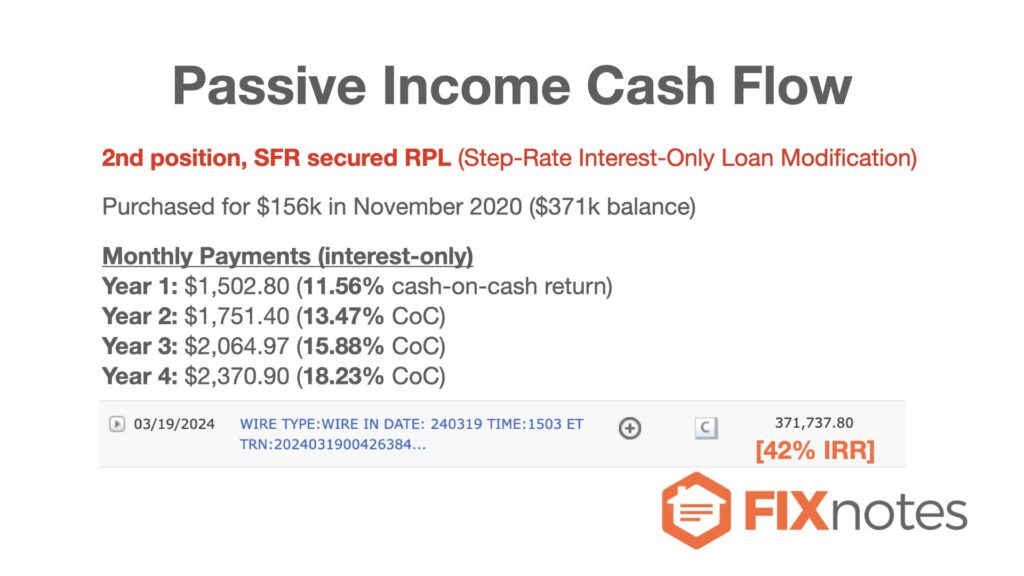 Passive Income Cash Flow

2nd position, SFR secured RPL (Step-Rate Interest-Only Loan Modification)

Purchased for $156k in November 2020 ($371k balance)

Monthly Payments (interest-only)
Year 1: $1,502.80 (11.56% cash-on-cash return)
Year 2: $1,751.40 (13.47% CoC)
Year 3: $2,064.97 (15.88% CoC)
Year 4: $2,370.90 (18.23% CoC)

03/19/2024 WIRE TYPE:WIRE IN DATE: 240319 TIME:1503 ET TRN:2024031900426384... C 371,737.80
[42% IRR]

FIXnotes